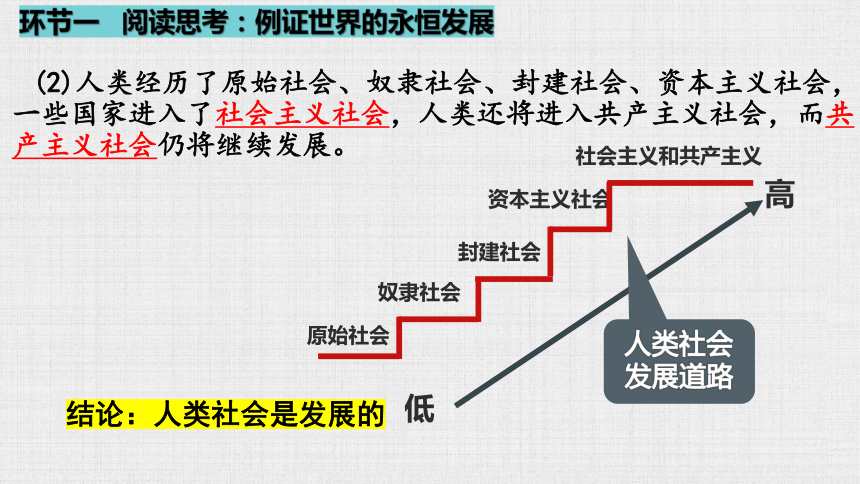 环节一　阅读思考：例证世界的永恒发展

(2)人类经历了原始社会、奴隶社会、封建社会、资本主义社会，一些国家进入了社会主义社会，人类还将进入共产主义社会，而共产主义社会仍将继续发展。

社会主义和共产主义

资本主义社会

封建社会

奴隶社会

原始社会

高

低

人类社会发展道路

结论：人类社会是发展的